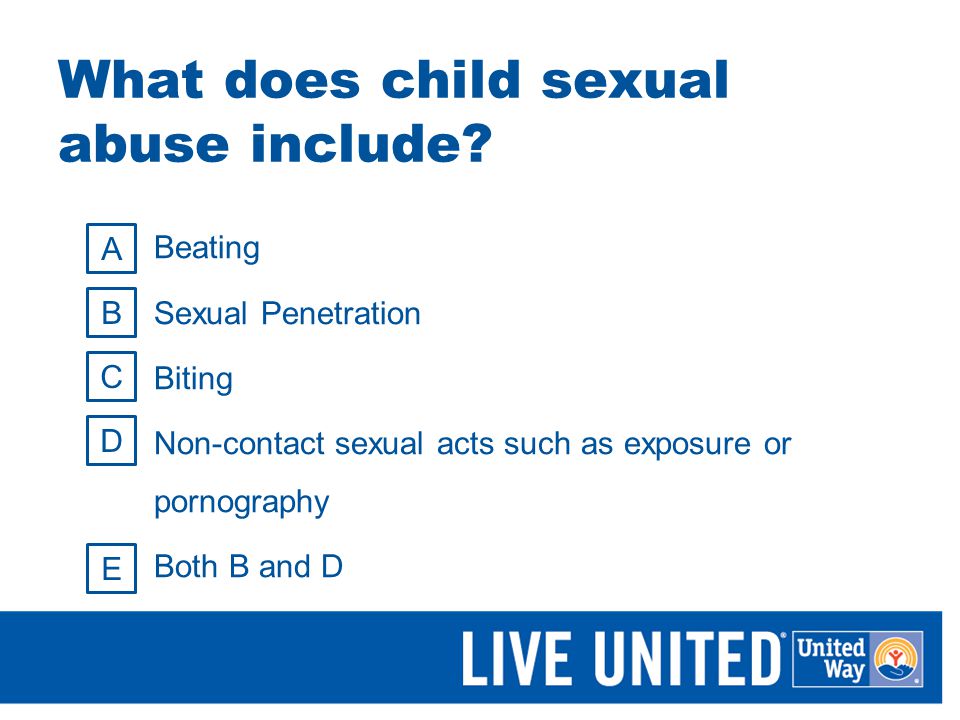 What does child sexual abuse include?

A Beating

B Sexual Penetration

C Biting

D Non-contact sexual acts such as exposure or pornography

E Both B and D

LIVE UNITED® United Way